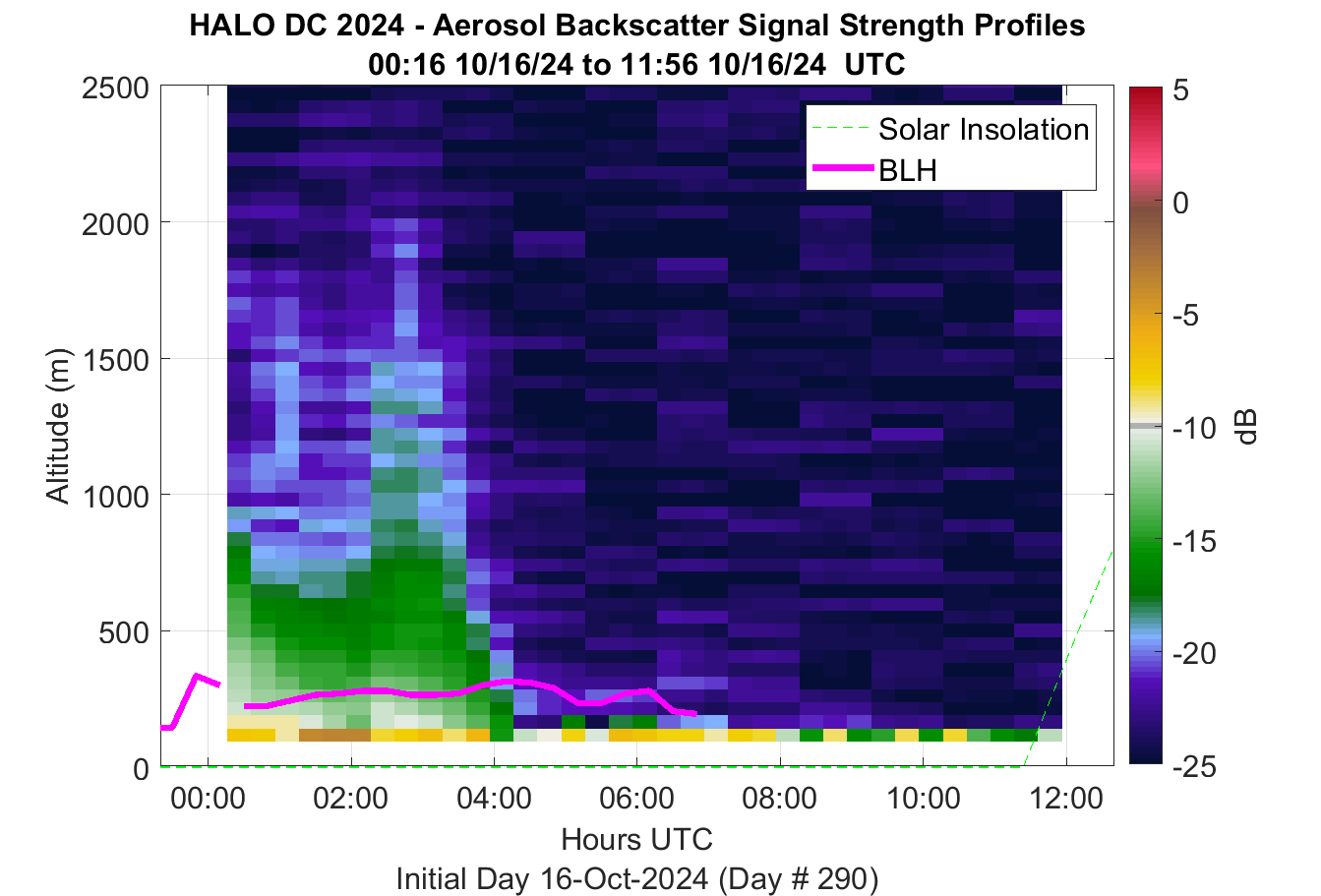 HALO DC 2024 - Aerosol Backscatter Signal Strength Profiles
00:16 10/16/24 to 11:56 10/16/24 UTC

Solar Insolation
BLH

Altitude (m)
2500
2000
1500
1000
500
0

00:00
02:00
04:00
06:00
08:00
10:00
12:00

Hours UTC
Initial Day 16-Oct-2024 (Day # 290)

5
0
-5
-10
-15
-20
-25
dB